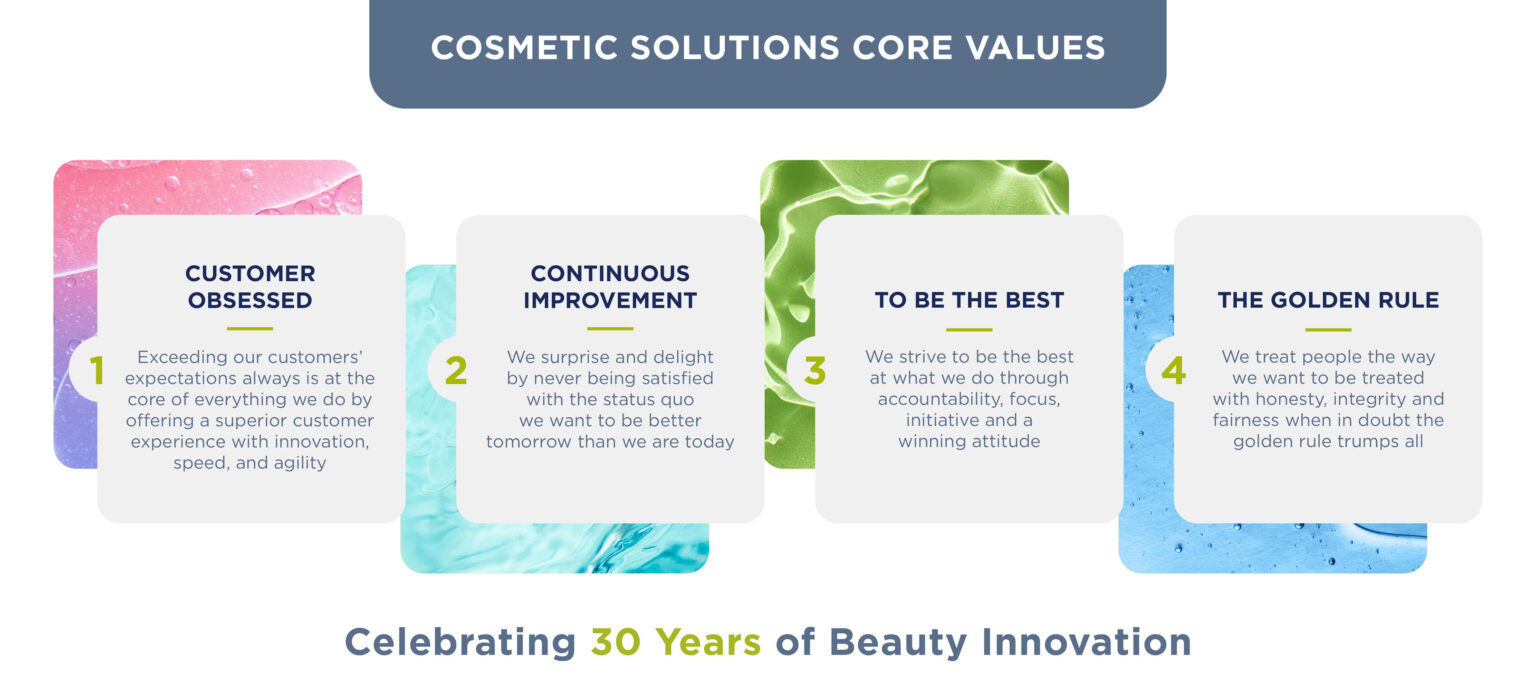 COSMETIC SOLUTIONS CORE VALUES

1

CUSTOMER OBSESSED

Exceeding our customers' expectations always is at the core of everything we do by offering a superior customer experience with innovation, speed, and agility

2

CONTINUOUS IMPROVEMENT

We surprise and delight by never being satisfied with the status quo we want to be better tomorrow than we are today

3

TO BE THE BEST

We strive to be the best at what we do through accountability, focus, initiative and a winning attitude

4

THE GOLDEN RULE

We treat people the way we want to be treated with honesty, integrity and fairness when in doubt the golden rule trumps all

Celebrating 30 Years of Beauty Innovation